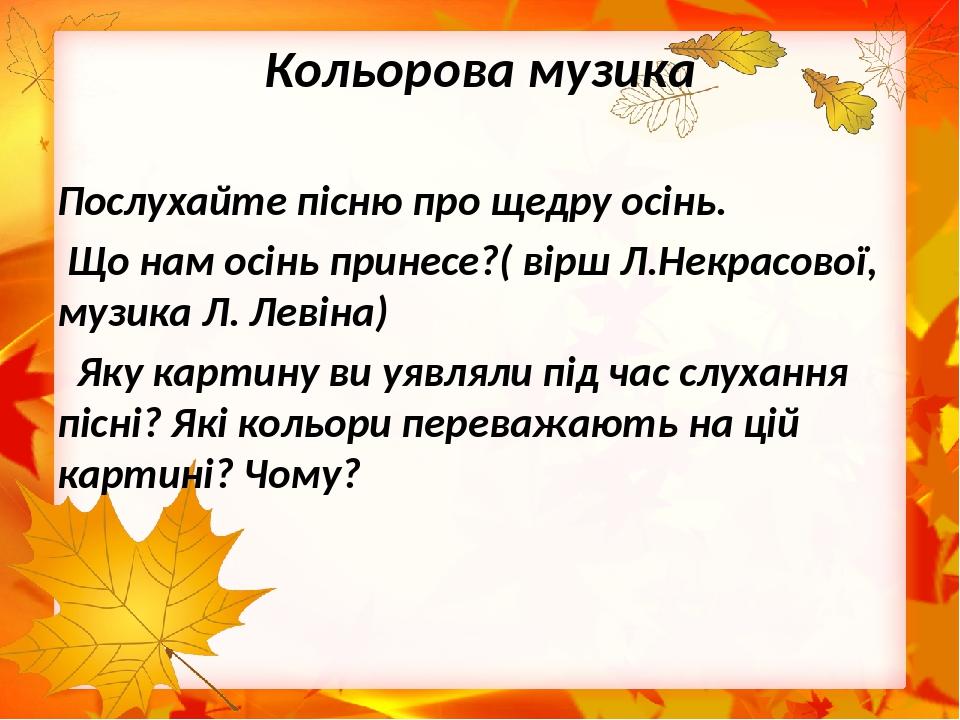 Кольорова музика

Послухайте пісню про щедру осінь.

Що нам осінь принесе?( вірш Л.Некрасової, музика Л. Левіна)

Яку картину ви уявляли під час слухання пісні? Які кольори переважають на цій картині? Чому?